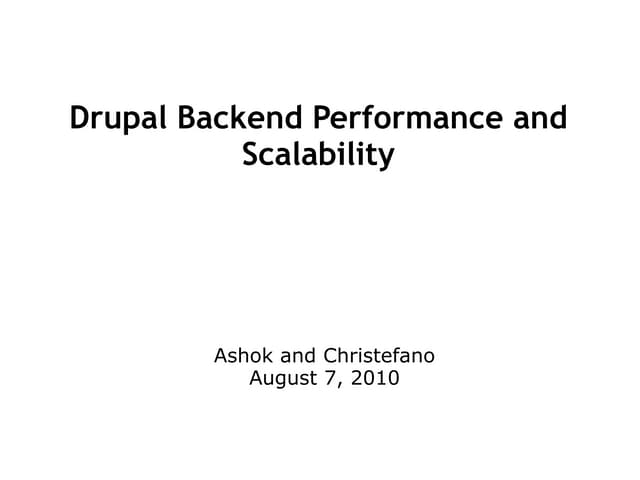 Drupal Backend Performance and Scalability

Ashok and Christefano
August 7, 2010